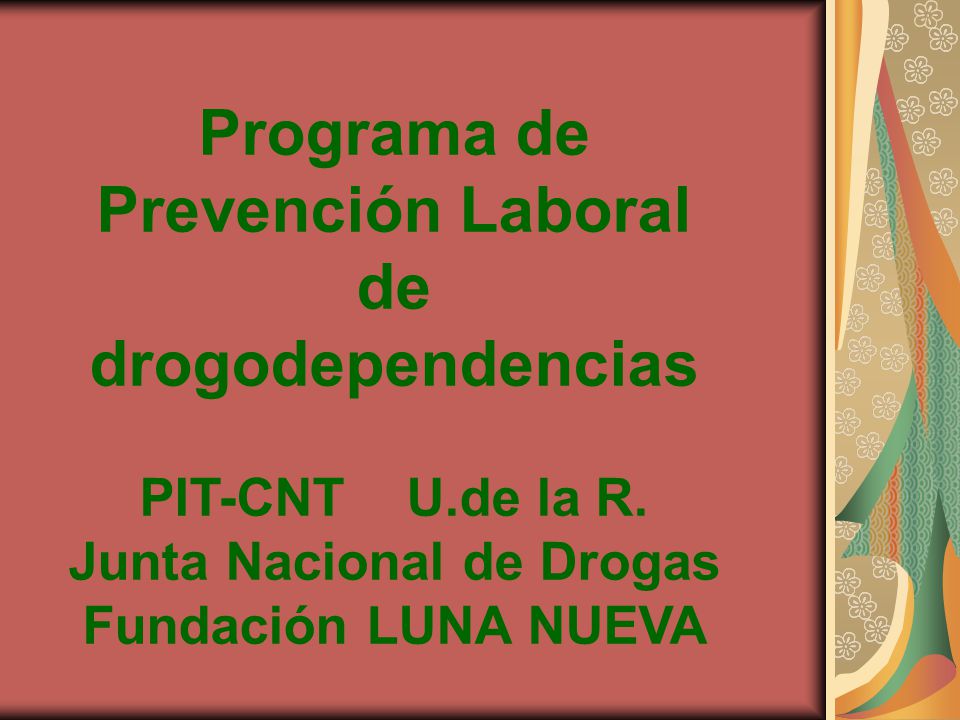 Programa de Prevención Laboral de drogodependencias

PIT-CNT U.de la R.
Junta Nacional de Drogas
Fundación LUNA NUEVA